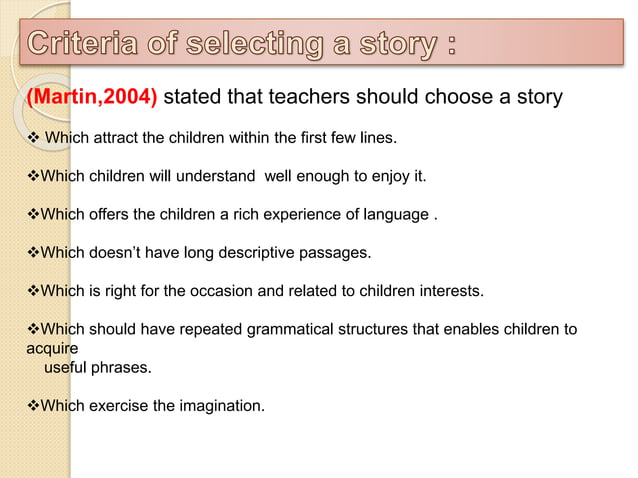 Criteria of selecting a story :

(Martin,2004) stated that teachers should choose a story

❖ Which attract the children within the first few lines.

❖Which children will understand well enough to enjoy it.

❖Which offers the children a rich experience of language .

❖Which doesn't have long descriptive passages.

❖Which is right for the occasion and related to children interests.

❖Which should have repeated grammatical structures that enables children to acquire useful phrases.

❖Which exercise the imagination.